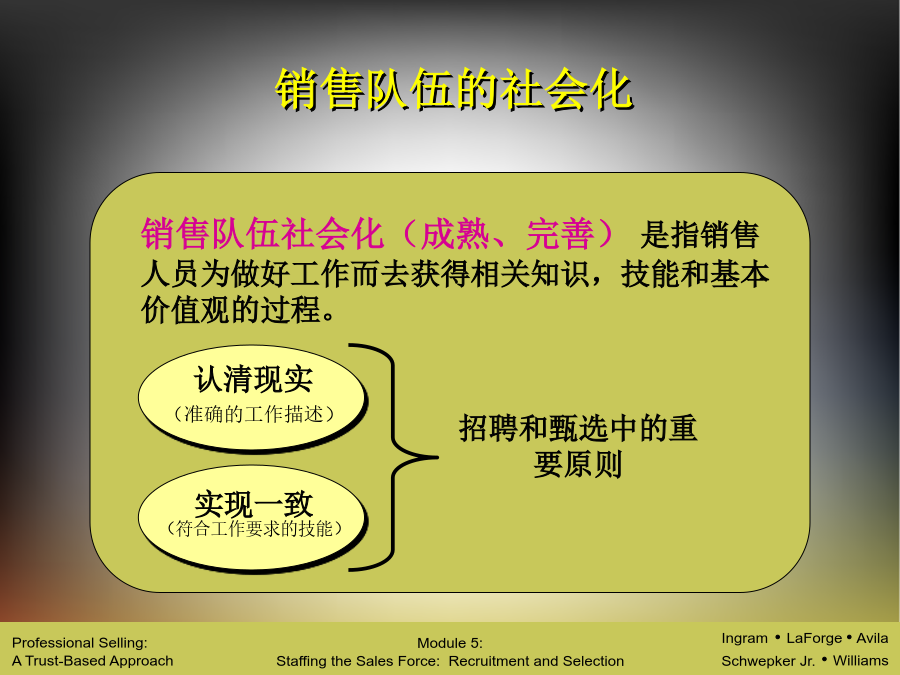 销售队伍的社会化

销售队伍社会化（成熟、完善） 是指销售人员为做好工作而去获得相关知识，技能和基本价值观的过程。

认清现实
（准确的工作描述）

实现一致
（符合工作要求的技能）

招聘和甄选中的重要原则

Professional Selling:
A Trust-Based Approach

Module 5:
Staffing the Sales Force: Recruitment and Selection

Ingram • LaForge • Avila
Schwepker Jr. • Williams